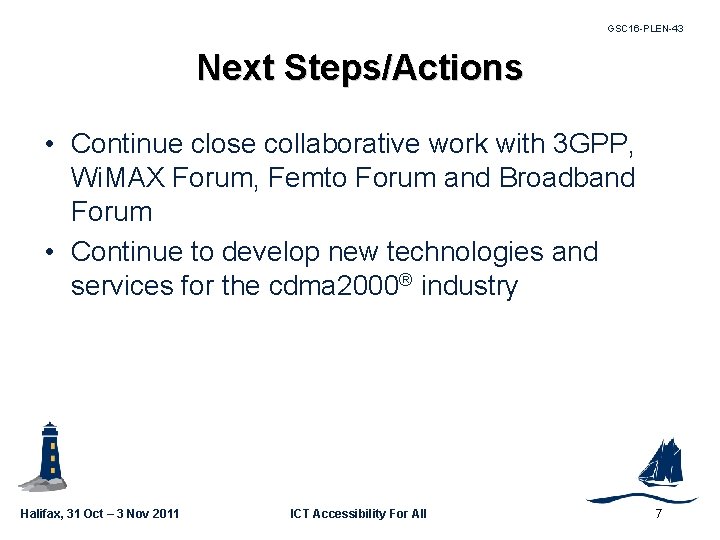 GSC16-PLEN-43

Next Steps/Actions

• Continue close collaborative work with 3GPP, WiMAX Forum, Femto Forum and Broadband Forum
• Continue to develop new technologies and services for the cdma2000® industry

Halifax, 31 Oct – 3 Nov 2011 ICT Accessibility For All 7